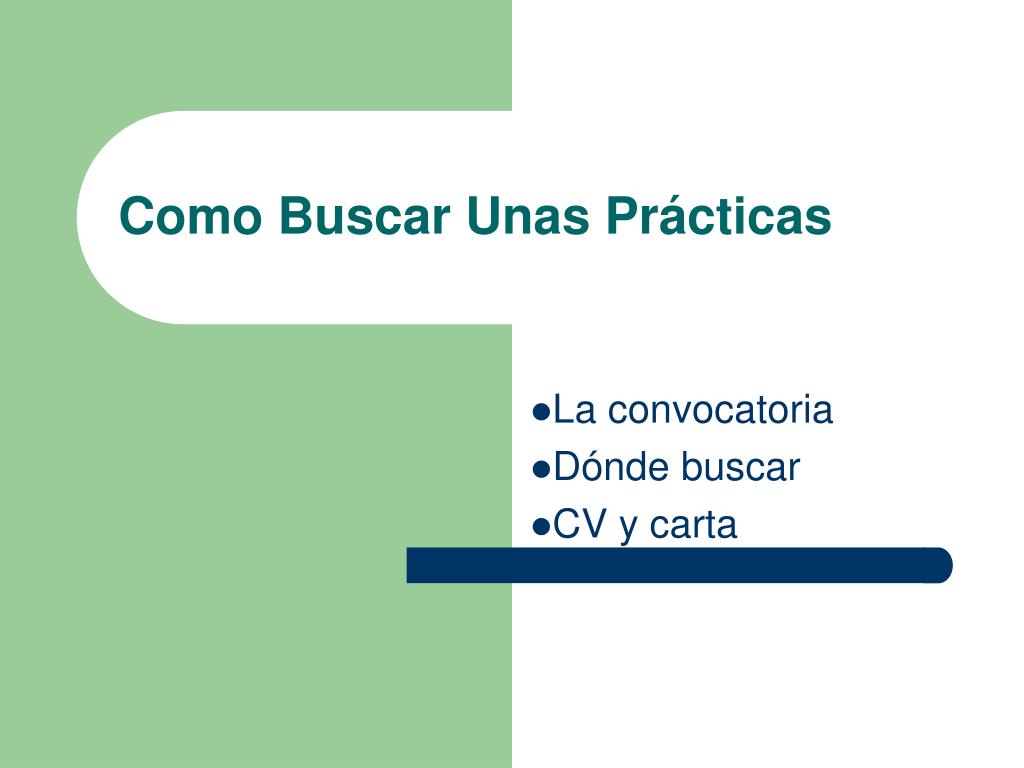 Como Buscar Unas Prácticas

●La convocatoria
●Dónde buscar
●CV y carta